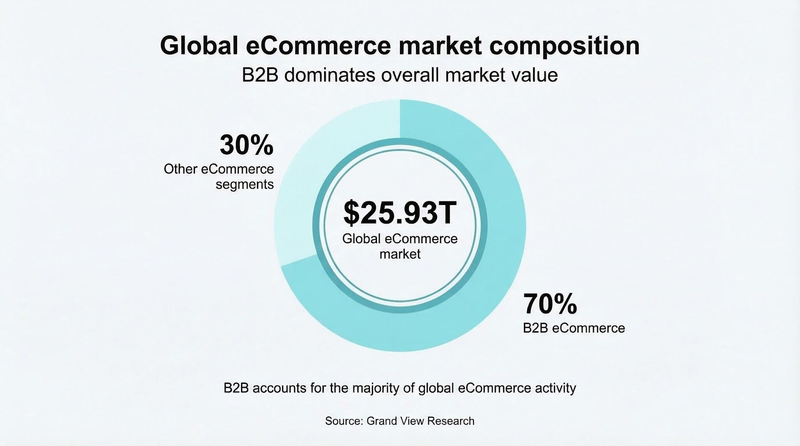 Global eCommerce market composition

B2B dominates overall market value

30%
Other eCommerce segments

$25.93T
Global eCommerce market

70%
B2B eCommerce

B2B accounts for the majority of global eCommerce activity

Source: Grand View Research